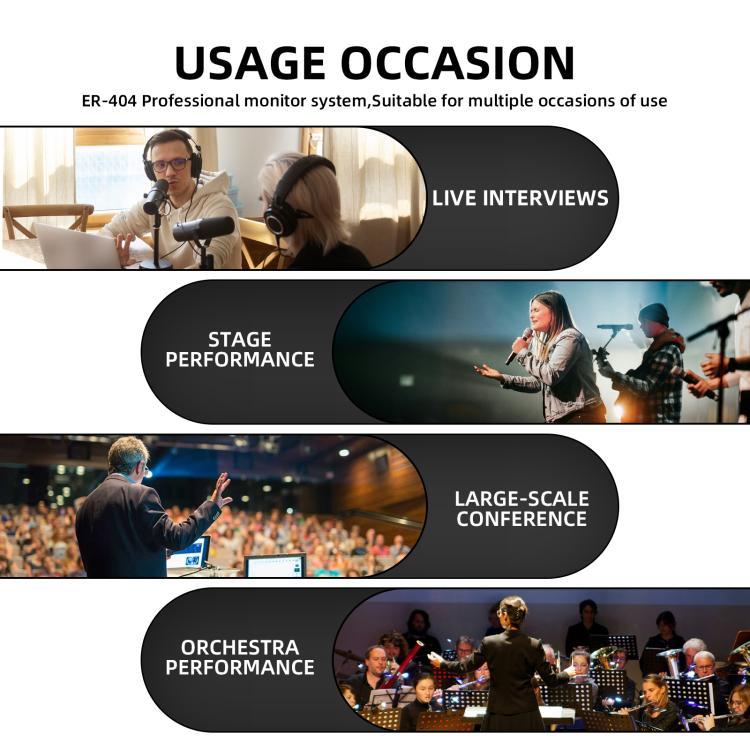 USAGE OCCASION

ER-404 Professional monitor system,Suitable for multiple occasions of use

LIVE INTERVIEWS

STAGE PERFORMANCE

LARGE-SCALE CONFERENCE

ORCHESTRA PERFORMANCE